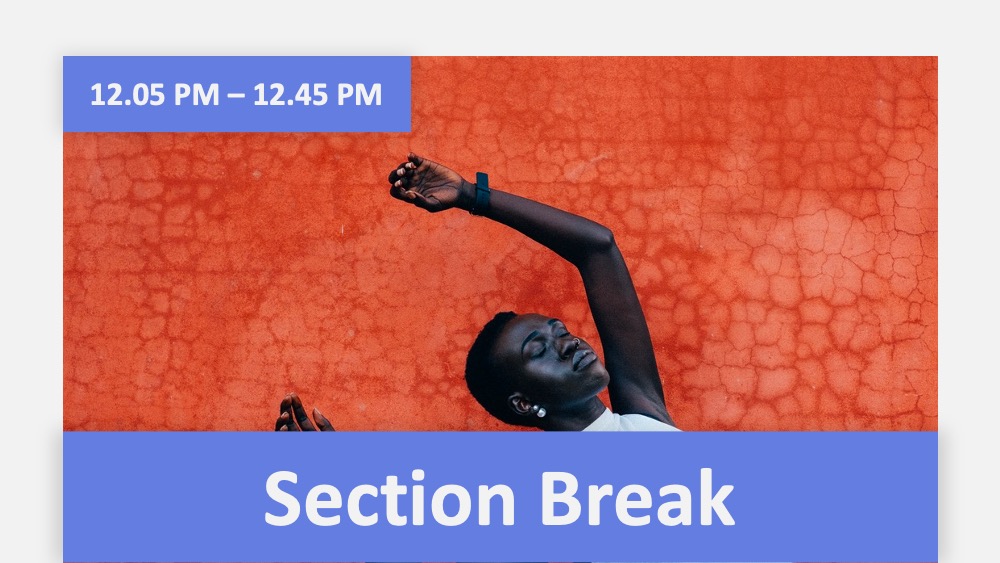 12.05 PM – 12.45 PM

Section Break